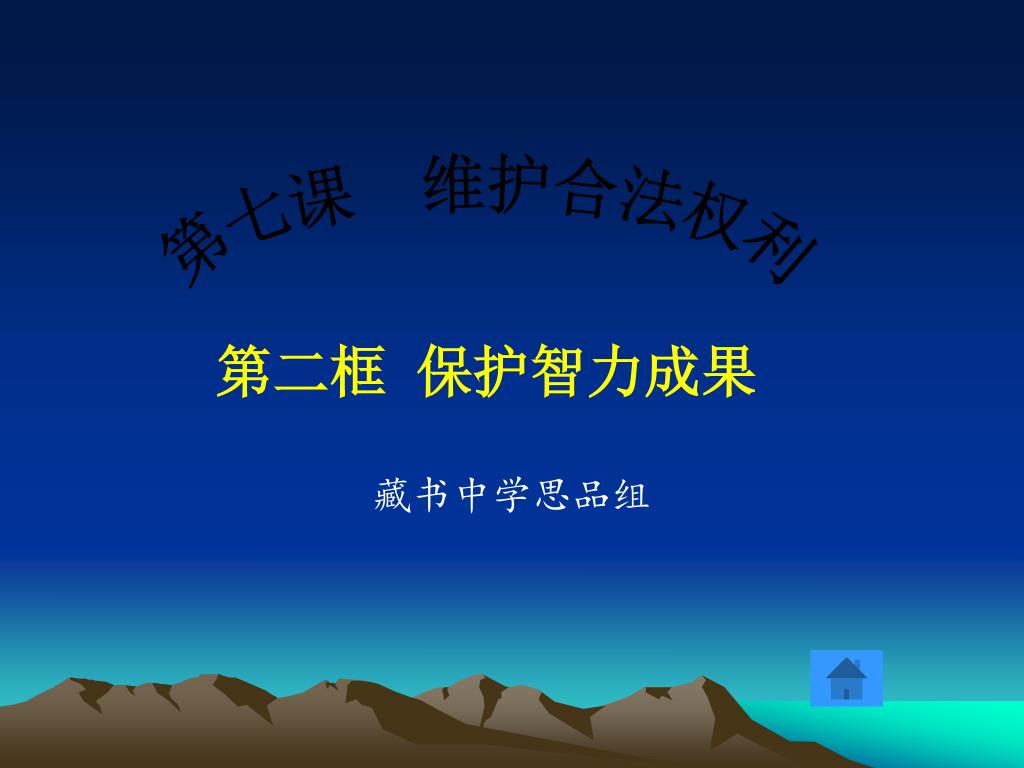 第七课　维护合法权利

第二框 保护智力成果

藏书中学思品组